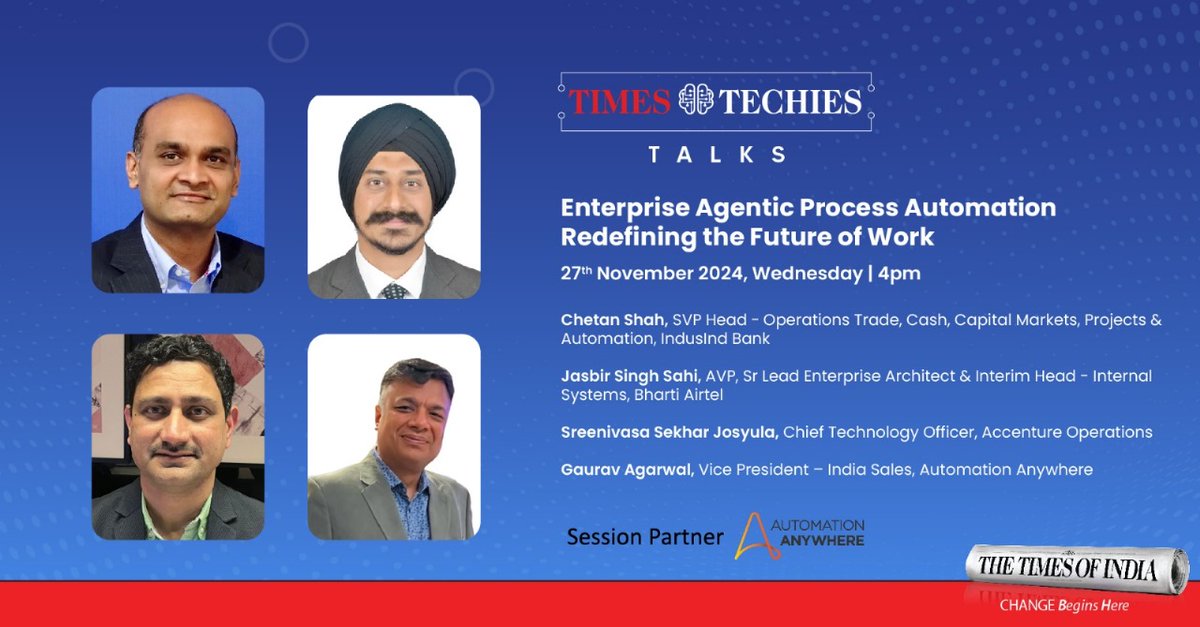 TIMES TECHIES
TALKS

Enterprise Agentic Process Automation
Redefining the Future of Work

27$^{th}$ November 2024, Wednesday | 4pm

Chetan Shah, SVP Head - Operations Trade, Cash, Capital Markets, Projects & Automation, IndusInd Bank

Jasbir Singh Sahi, AVP, Sr Lead Enterprise Architect & Interim Head - Internal Systems, Bharti Airtel

Sreenivasa Sekhar Josyula, Chief Technology Officer, Accenture Operations

Gaurav Agarwal, Vice President – India Sales, Automation Anywhere

Session Partner AUTOMATION ANYWHERE

THE TIMES OF INDIA
CHANGE Begins Here